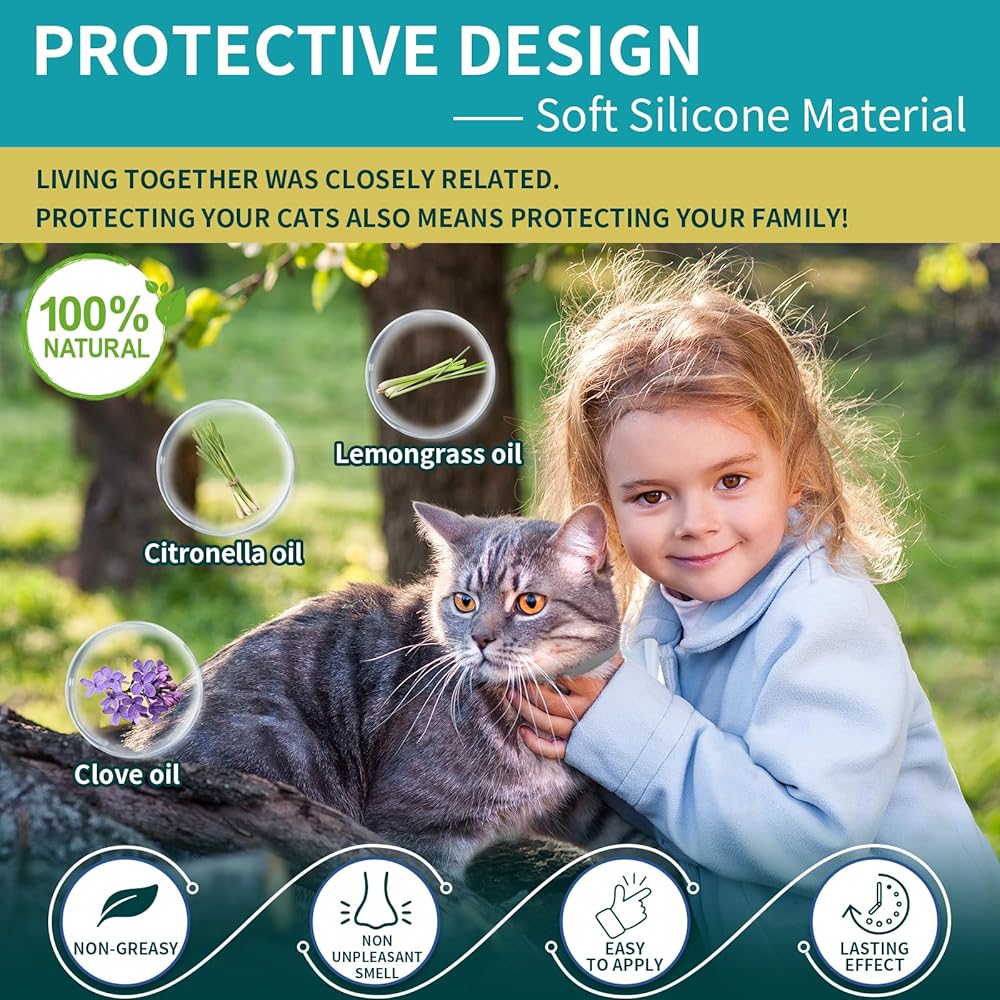 PROTECTIVE DESIGN
—— Soft Silicone Material

LIVING TOGETHER WAS CLOSELY RELATED.
PROTECTING YOUR CATS ALSO MEANS PROTECTING YOUR FAMILY!

100% NATURAL

Lemongrass oil

Citronella oil

Clove oil

NON-GREASY

NON UNPLEASANT SMELL

EASY TO APPLY

LASTING EFFECT